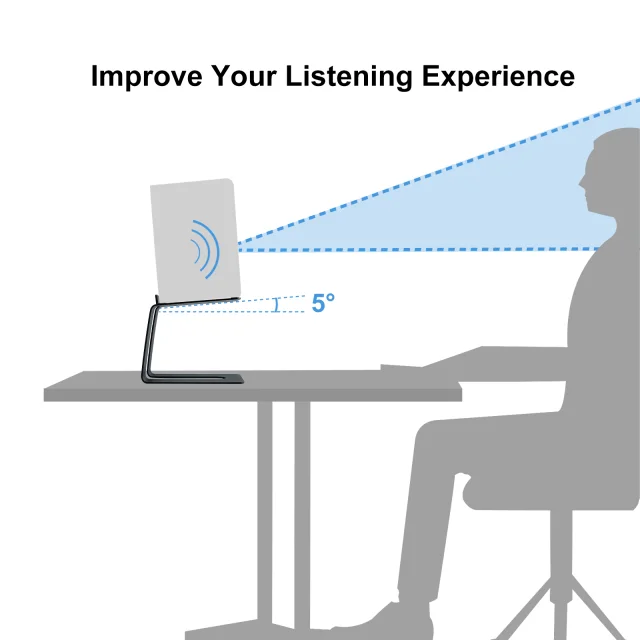 Improve Your Listening Experience

5°